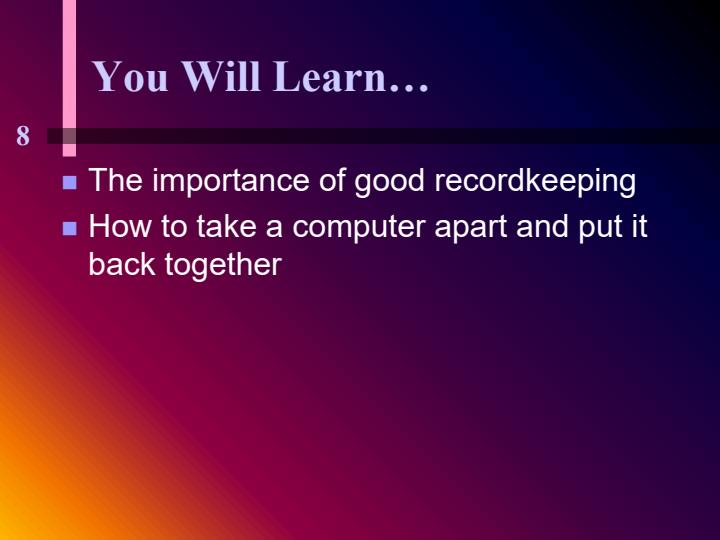 You Will Learn…

8

- The importance of good recordkeeping
- How to take a computer apart and put it back together